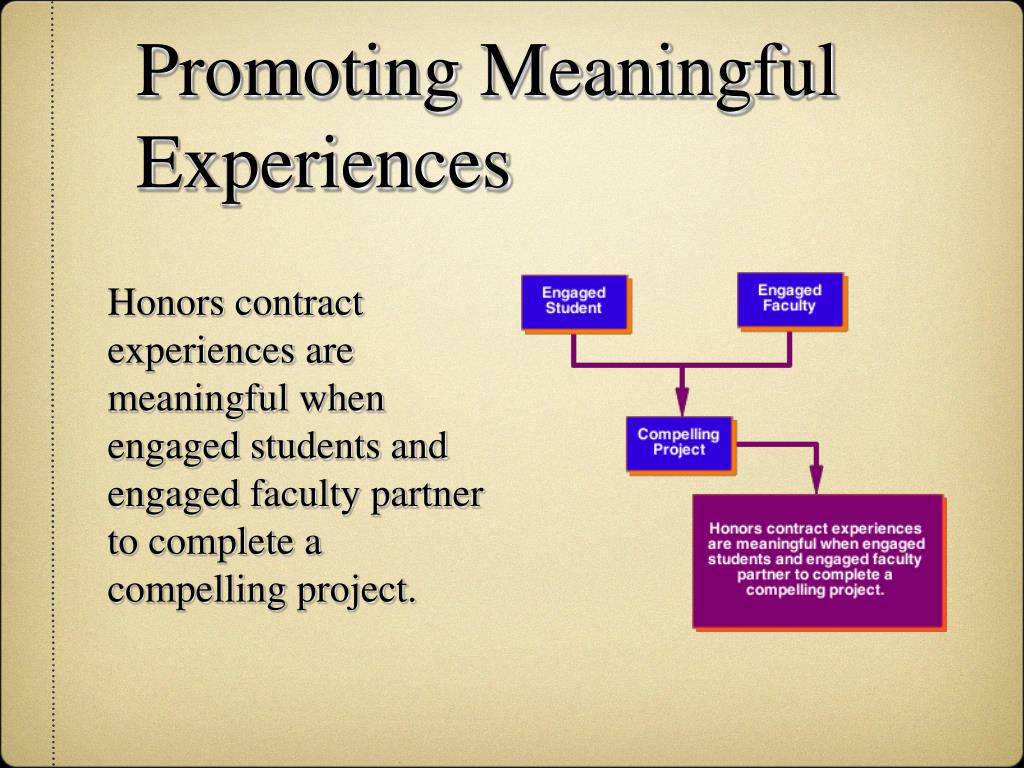 Promoting Meaningful Experiences

Honors contract experiences are meaningful when engaged students and engaged faculty partner to complete a compelling project.

Engaged Student

Engaged Faculty

Compelling Project

Honors contract experiences are meaningful when engaged students and engaged faculty partner to complete a compelling project.